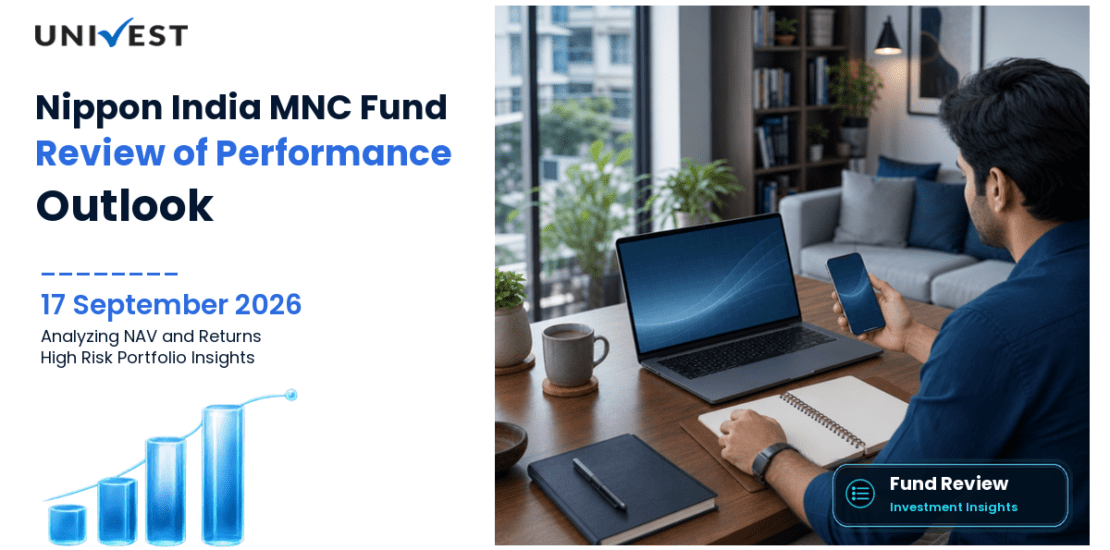 UNIVEST

Nippon India MNC Fund
Review of Performance
Outlook

17 September 2026
Analyzing NAV and Returns
High Risk Portfolio Insights

Fund Review
Investment Insights